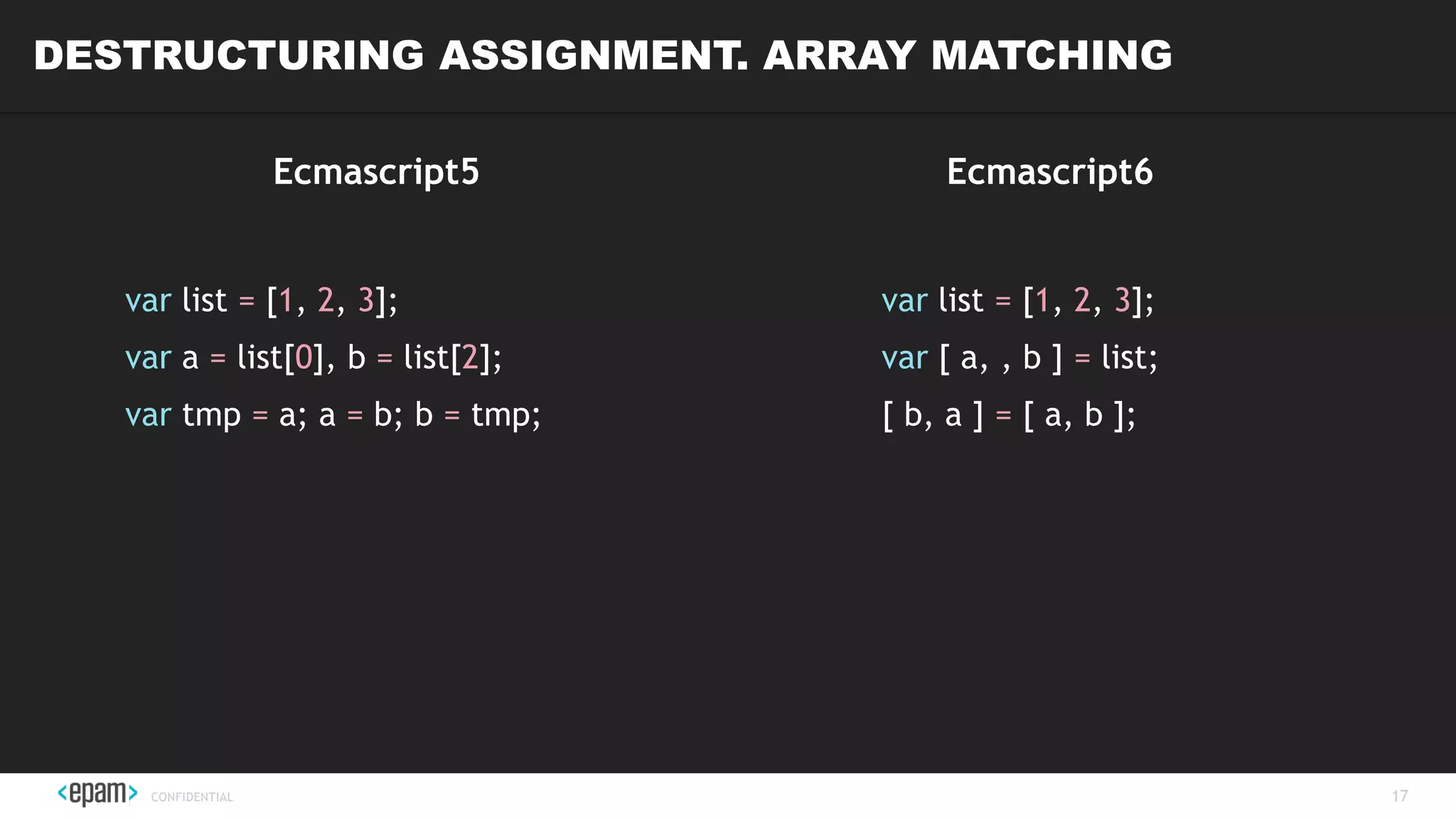 DESTRUCTURING ASSIGNMENT. ARRAY MATCHING

Ecmascript5

var list = [1, 2, 3];
var a = list[0], b = list[2];
var tmp = a; a = b; b = tmp;

Ecmascript6

var list = [1, 2, 3];
var [ a, , b ] = list;
[ b, a ] = [ a, b ];

<epam> CONFIDENTIAL

17